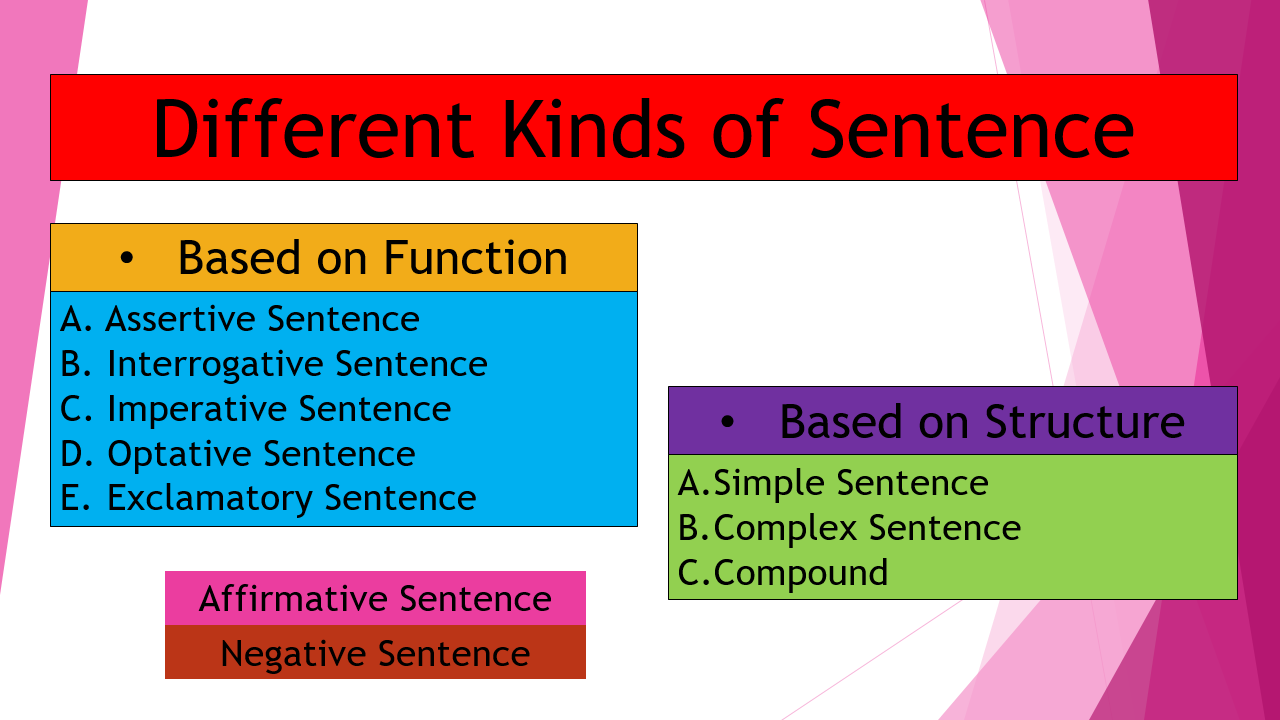 Different Kinds of Sentence

• Based on Function

A. Assertive Sentence
B. Interrogative Sentence
C. Imperative Sentence
D. Optative Sentence
E. Exclamatory Sentence

Affirmative Sentence

Negative Sentence

• Based on Structure

A.Simple Sentence
B.Complex Sentence
C.Compound